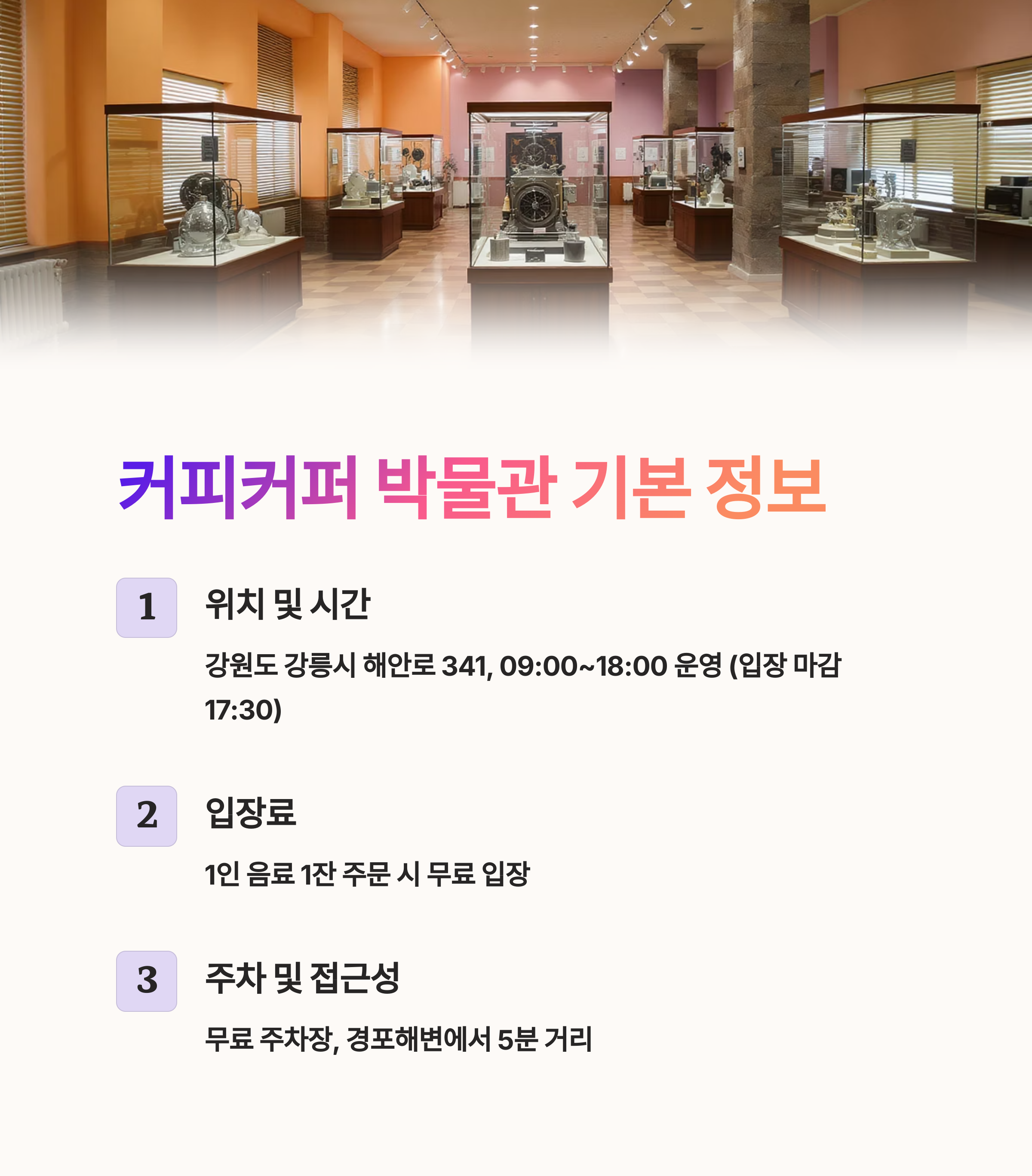 커피커퍼 박물관 기본 정보

1 위치 및 시간

강원도 강릉시 해안로 341, 09:00~18:00 운영 (입장 마감 17:30)

2 입장료

1인 음료 1잔 주문 시 무료 입장

3 주차 및 접근성

무료 주차장, 경포해변에서 5분 거리